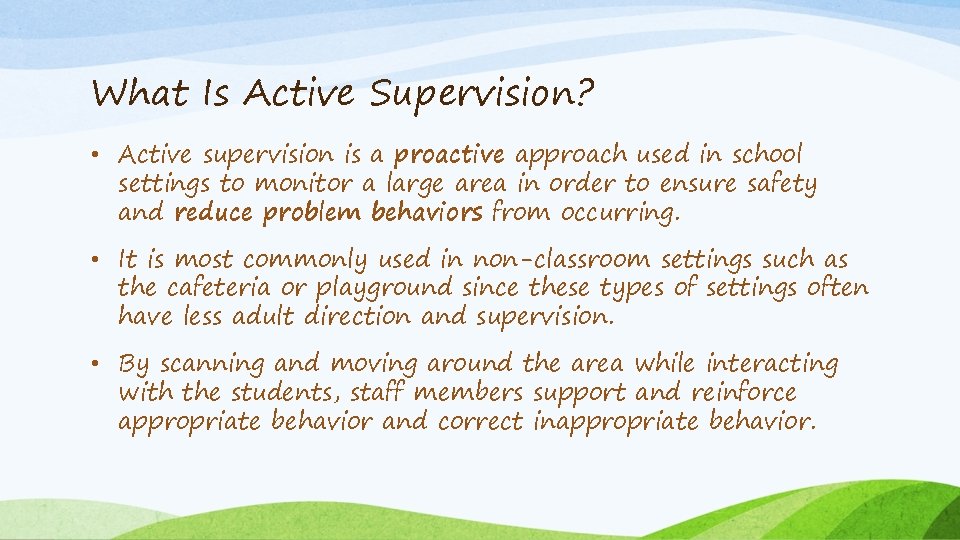 What Is Active Supervision?

• Active supervision is a proactive approach used in school settings to monitor a large area in order to ensure safety and reduce problem behaviors from occurring.

• It is most commonly used in non-classroom settings such as the cafeteria or playground since these types of settings often have less adult direction and supervision.

• By scanning and moving around the area while interacting with the students, staff members support and reinforce appropriate behavior and correct inappropriate behavior.